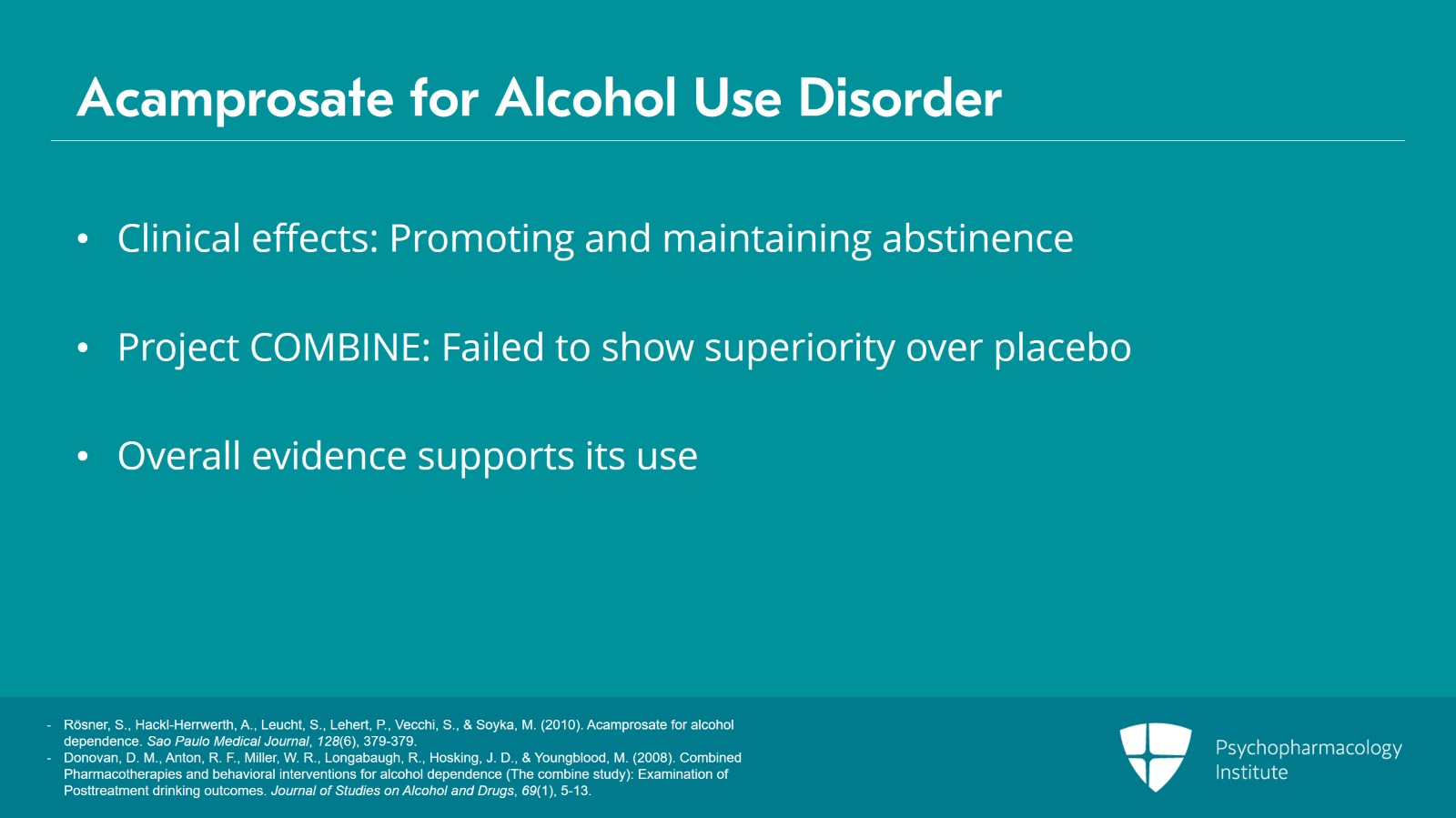 Acamprosate for Alcohol Use Disorder

• Clinical effects: Promoting and maintaining abstinence

• Project COMBINE: Failed to show superiority over placebo

• Overall evidence supports its use

- Rösner, S., Hackl-Herrwerth, A., Leucht, S., Lehert, P., Vecchi, S., & Soyka, M. (2010). Acamprosate for alcohol dependence. Sao Paulo Medical Journal, 128(6), 379-379.
- Donovan, D. M., Anton, R. F., Miller, W. R., Longabaugh, R., Hosking, J. D., & Youngblood, M. (2008). Combined Pharmacotherapies and behavioral interventions for alcohol dependence (The combine study): Examination of Posttreatment drinking outcomes. Journal of Studies on Alcohol and Drugs, 69(1), 5-13.

Psychopharmacology Institute